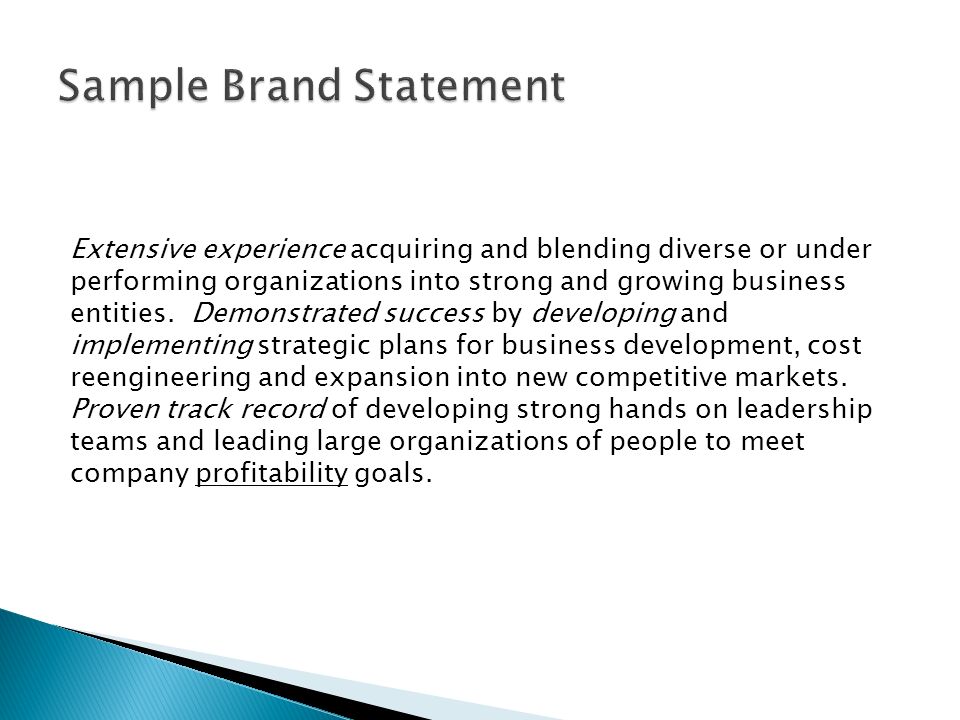 Sample Brand Statement

Extensive experience acquiring and blending diverse or under performing organizations into strong and growing business entities. Demonstrated success by developing and implementing strategic plans for business development, cost reengineering and expansion into new competitive markets. Proven track record of developing strong hands on leadership teams and leading large organizations of people to meet company profitability goals.